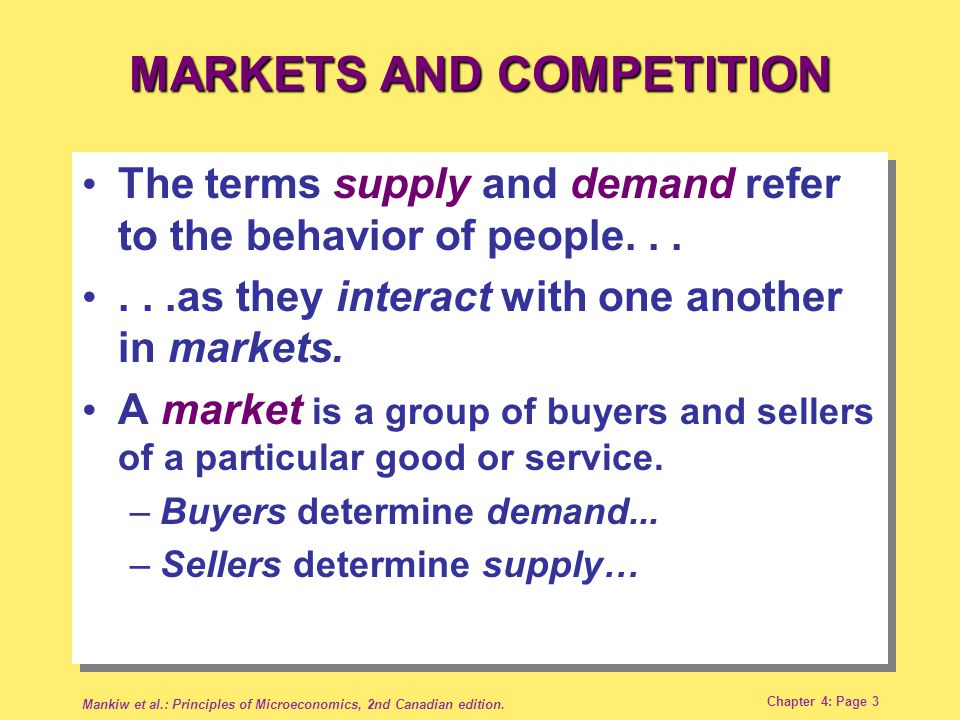 MARKETS AND COMPETITION

• The terms supply and demand refer to the behavior of people. . .

• . . .as they interact with one another in markets.

• A market is a group of buyers and sellers of a particular good or service.

– Buyers determine demand...

– Sellers determine supply…

Mankiw et al.: Principles of Microeconomics, 2nd Canadian edition.

Chapter 4: Page 3